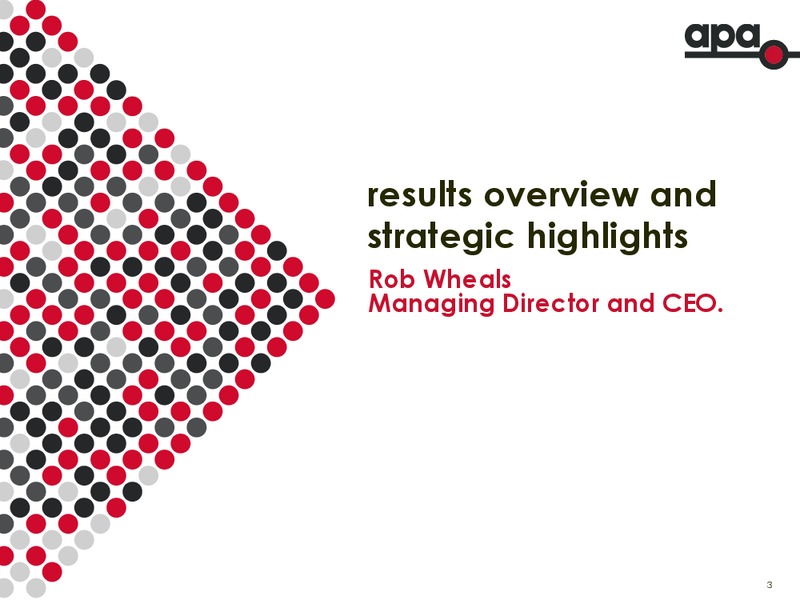 apa

results overview and strategic highlights

Rob Wheals
Managing Director and CEO.

3